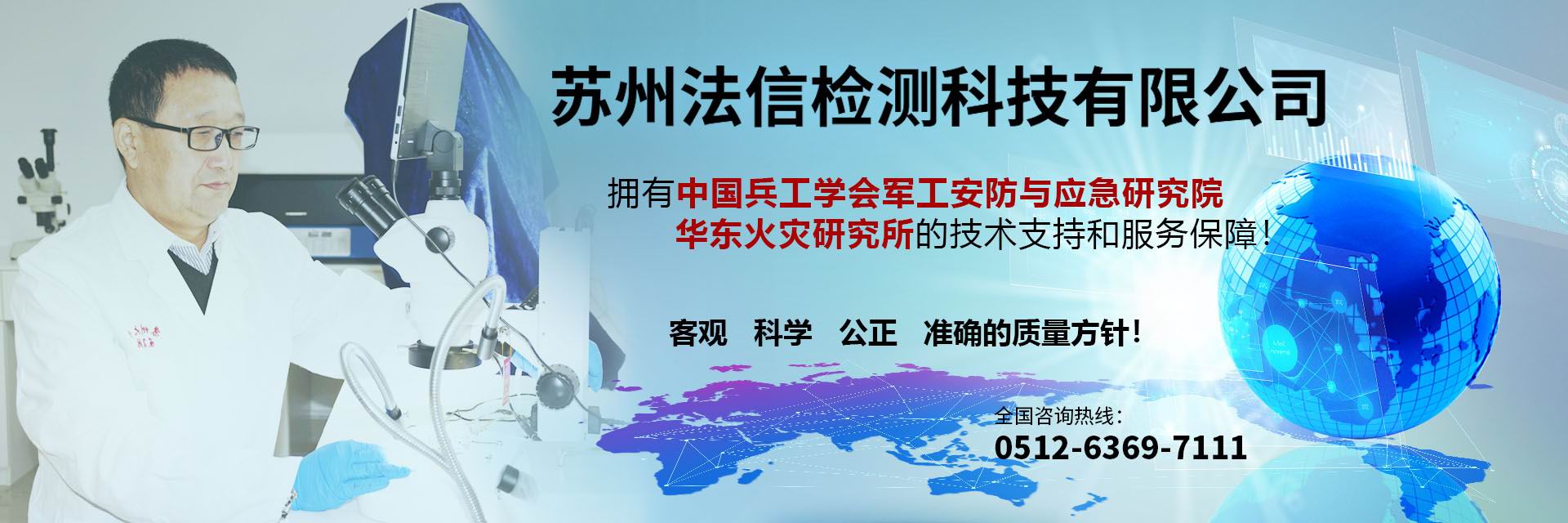 苏州法信检测科技有限公司

拥有中国兵工学会军工安防与应急研究院
华东火灾研究所的技术支持和服务保障！

客观　科学　公正　准确的质量方针！

全国咨询热线：
0512-6369-7111